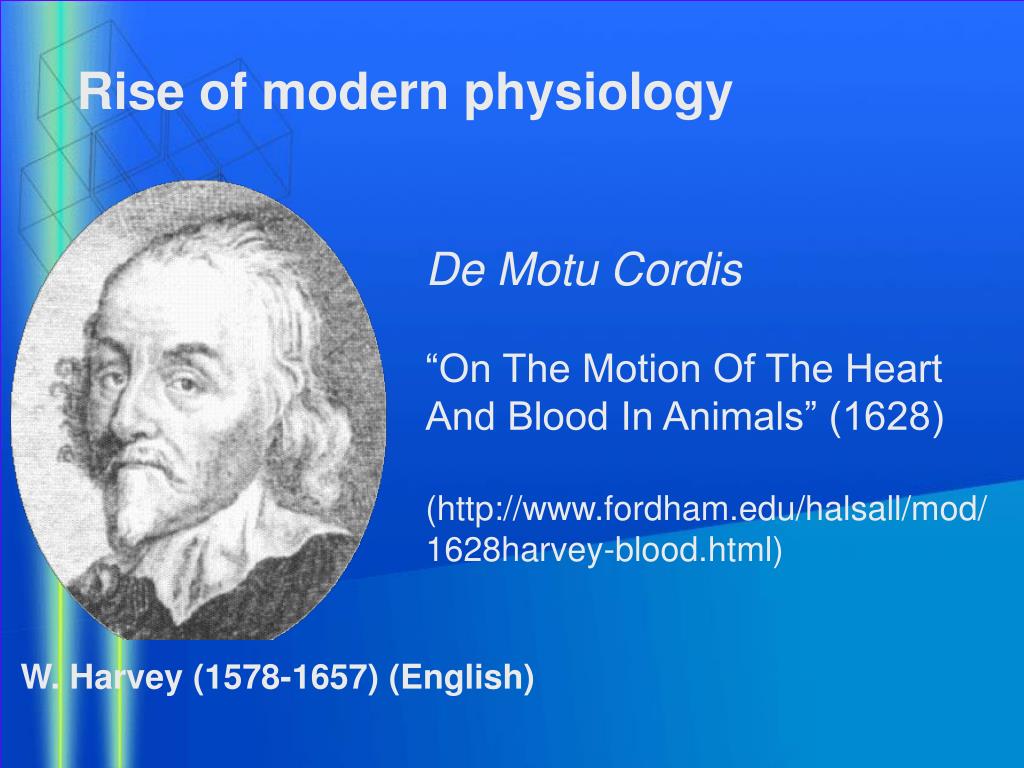 Rise of modern physiology

De Motu Cordis

“On The Motion Of The Heart And Blood In Animals” (1628)

(http://www.fordham.edu/halsall/mod/1628harvey-blood.html)

W. Harvey (1578-1657) (English)